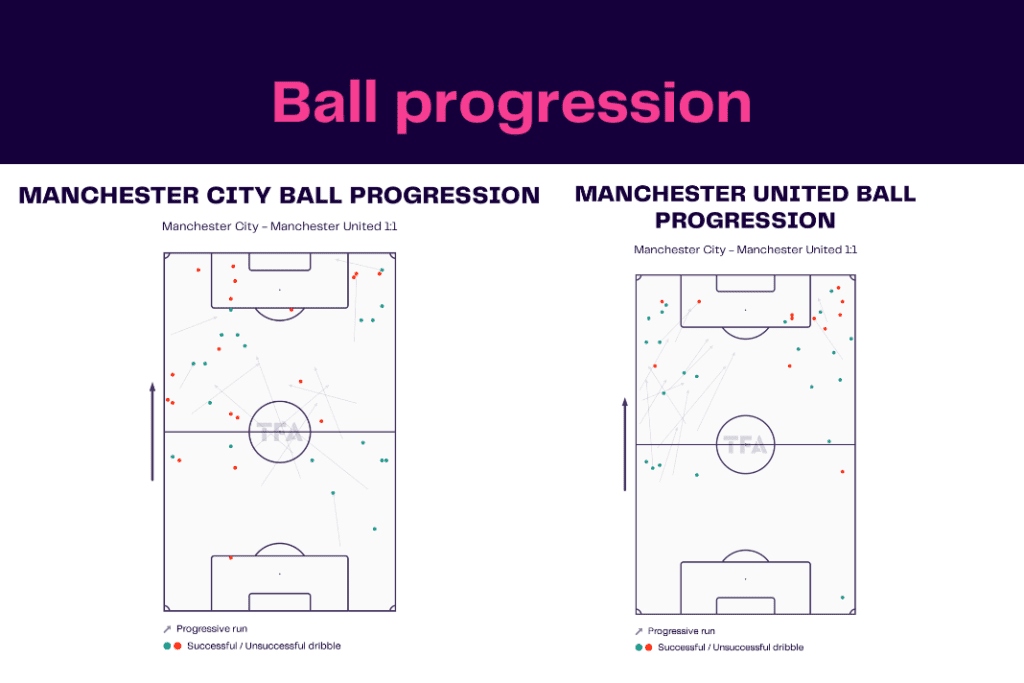 Ball progression

MANCHESTER CITY BALL PROGRESSION

Manchester City - Manchester United 1:1

TFA

Progressive run

Successful / Unsuccessful dribble

MANCHESTER UNITED BALL PROGRESSION

Manchester City - Manchester United 1:1

TFA

Progressive run

Successful / Unsuccessful dribble